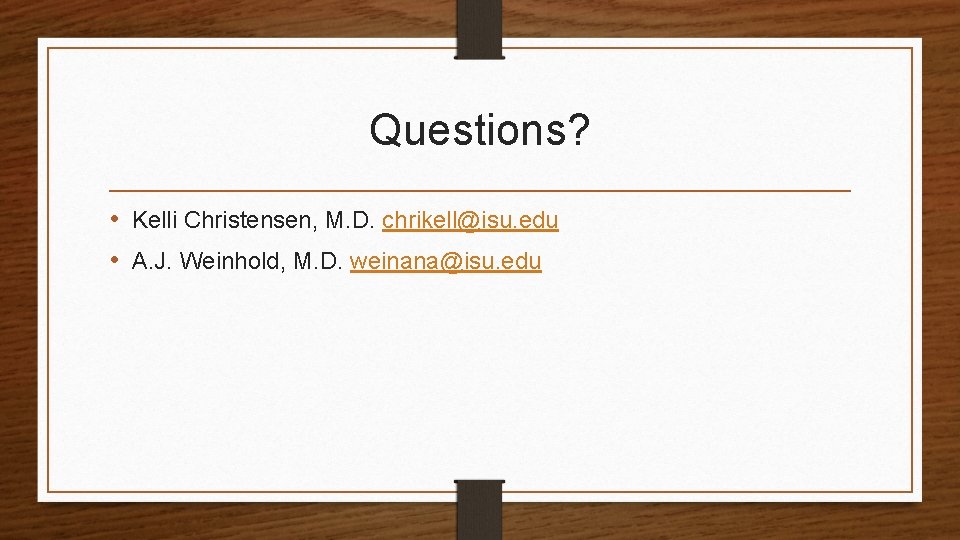 Questions?

• Kelli Christensen, M.D. chrikell@isu.edu
• A.J. Weinhold, M.D. weinana@isu.edu